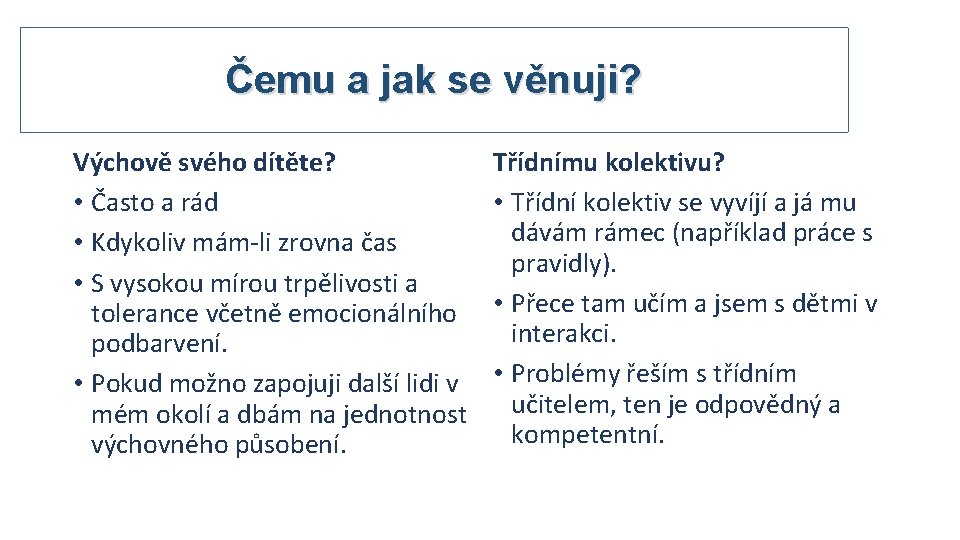 Čemu a jak se věnuji?

Výchově svého dítěte?
• Často a rád
• Kdykoliv mám-li zrovna čas
• S vysokou mírou trpělivosti a tolerance včetně emocionálního podbarvení.
• Pokud možno zapojuji další lidi v mém okolí a dbám na jednotnost výchovného působení.

Třídnímu kolektivu?
• Třídní kolektiv se vyvíjí a já mu dávám rámec (například práce s pravidly).
• Přece tam učím a jsem s dětmi v interakci.
• Problémy řeším s třídním učitelem, ten je odpovědný a kompetentní.